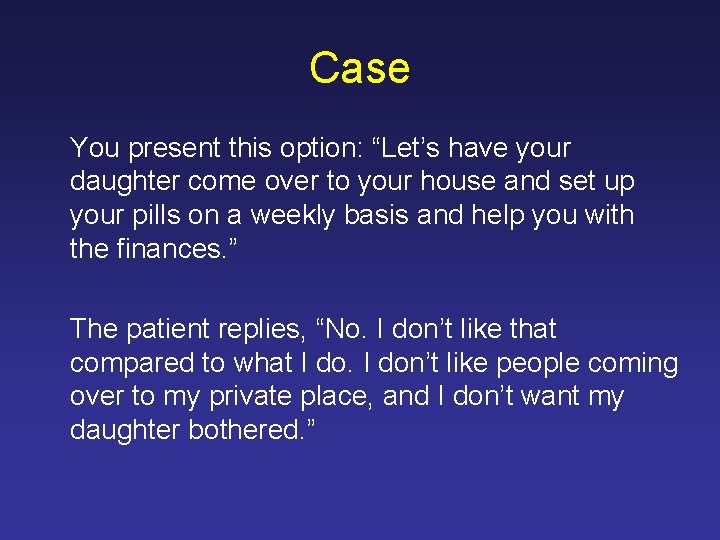 Case

You present this option: “Let’s have your daughter come over to your house and set up your pills on a weekly basis and help you with the finances.”

The patient replies, “No. I don’t like that compared to what I do. I don’t like people coming over to my private place, and I don’t want my daughter bothered.”